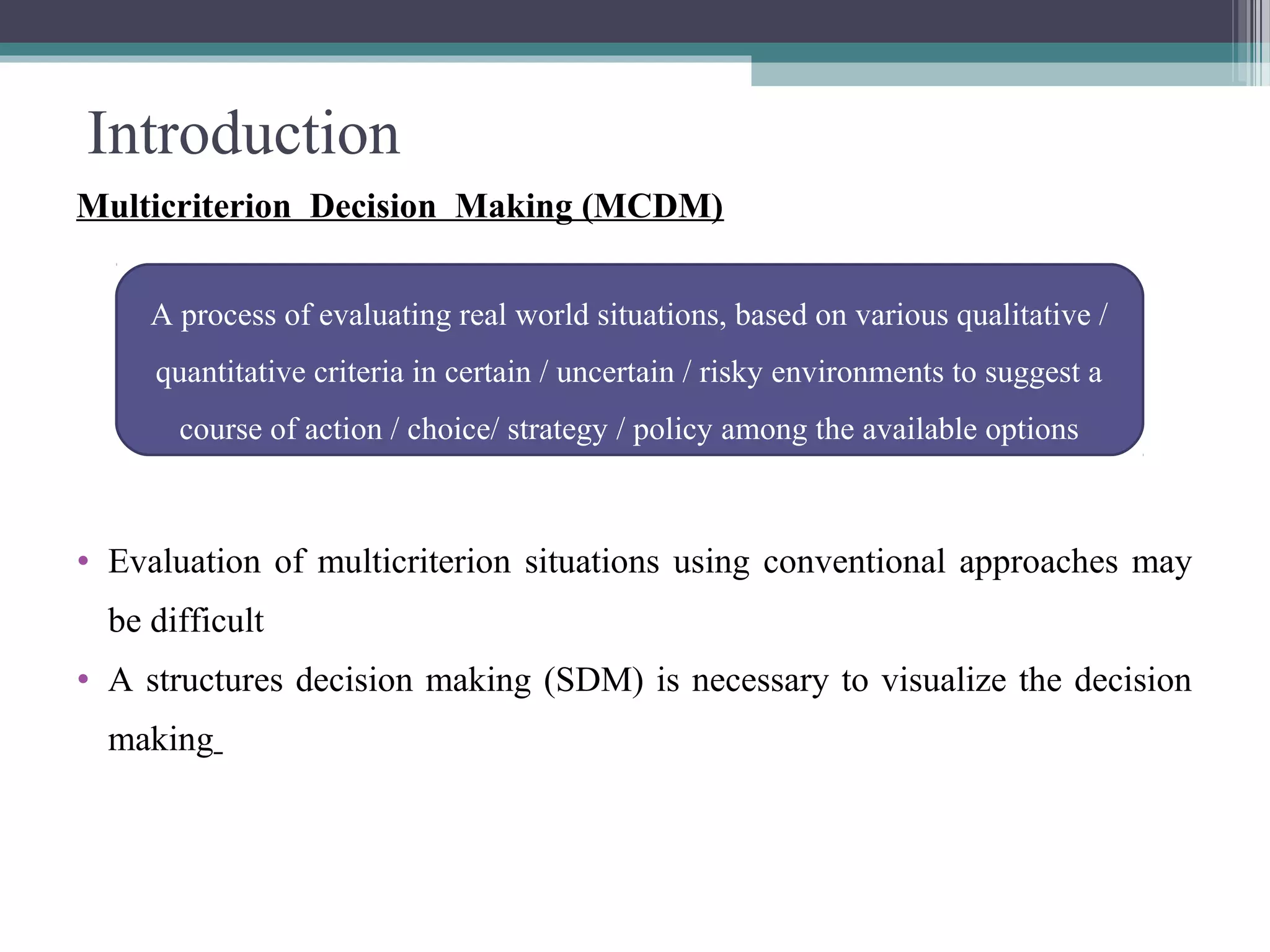 Introduction

Multicriterion Decision Making (MCDM)

A process of evaluating real world situations, based on various qualitative / quantitative criteria in certain / uncertain / risky environments to suggest a course of action / choice/ strategy / policy among the available options

• Evaluation of multicriterion situations using conventional approaches may be difficult

• A structures decision making (SDM) is necessary to visualize the decision making